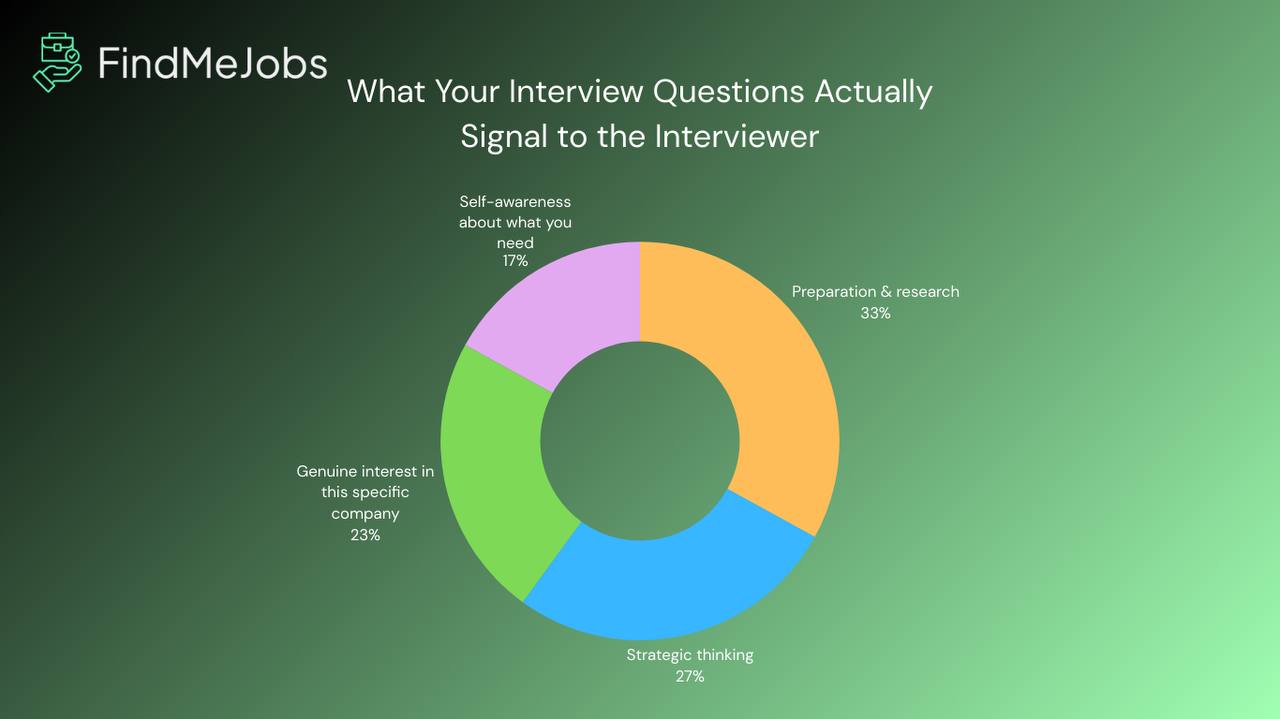 FindMeJobs

What Your Interview Questions Actually Signal to the Interviewer

Self-awareness about what you need
17%

Preparation & research
33%

Genuine interest in this specific company
23%

Strategic thinking
27%